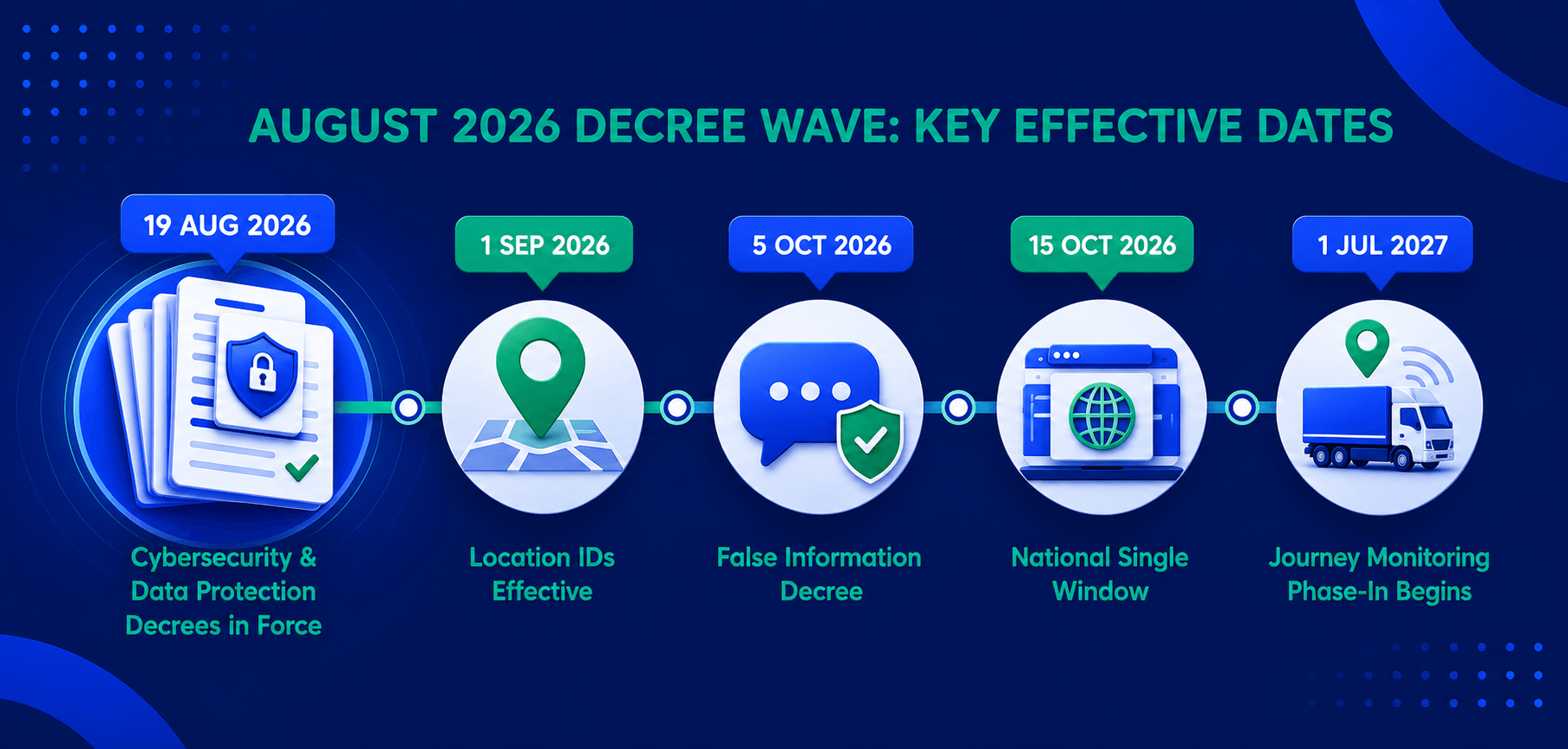 AUGUST 2026 DECREE WAVE: KEY EFFECTIVE DATES

19 AUG 2026

Cybersecurity & Data Protection Decrees in Force

1 SEP 2026

Location IDs Effective

5 OCT 2026

False Information Decree

15 OCT 2026

National Single Window

1 JUL 2027

Journey Monitoring Phase-In Begins